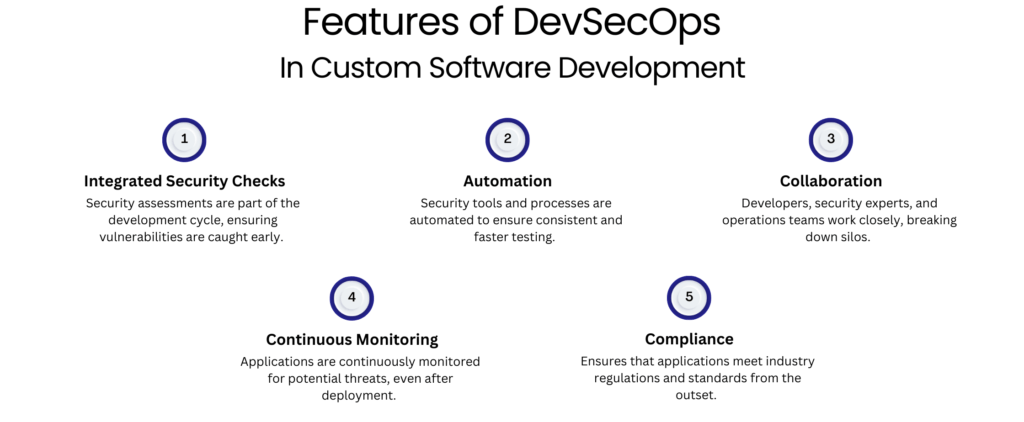 Features of DevSecOps
In Custom Software Development

1
Integrated Security Checks
Security assessments are part of the development cycle, ensuring vulnerabilities are caught early.

2
Automation
Security tools and processes are automated to ensure consistent and faster testing.

3
Collaboration
Developers, security experts, and operations teams work closely, breaking down silos.

4
Continuous Monitoring
Applications are continuously monitored for potential threats, even after deployment.

5
Compliance
Ensures that applications meet industry regulations and standards from the outset.